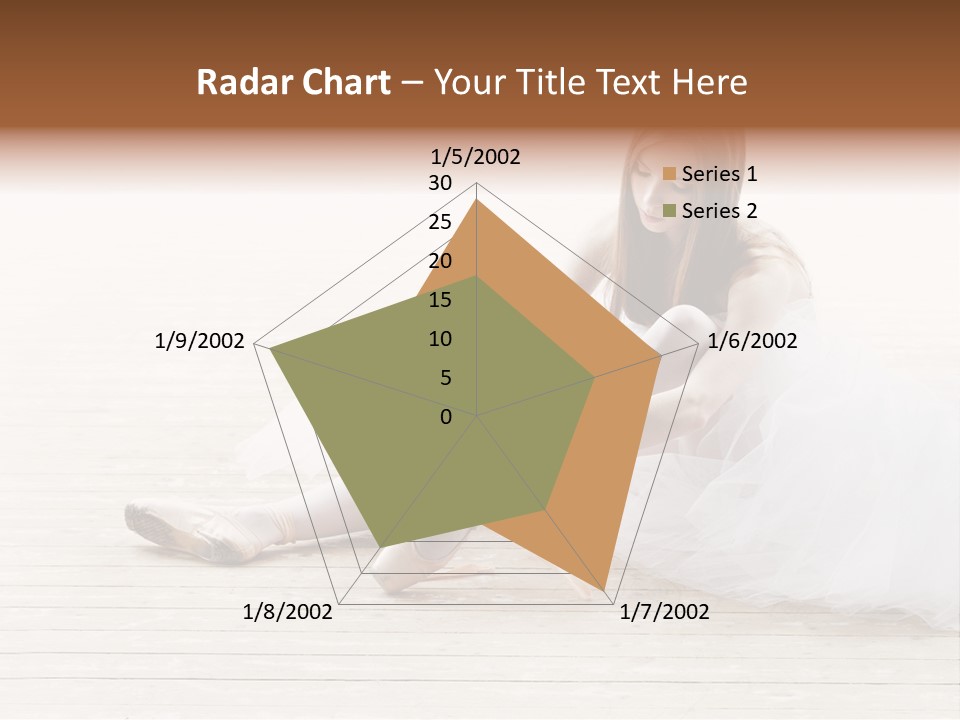 Radar Chart – Your Title Text Here

1/5/2002
30
25
20
15
10
5
0
1/6/2002
1/7/2002
1/8/2002
1/9/2002

Series 1
Series 2